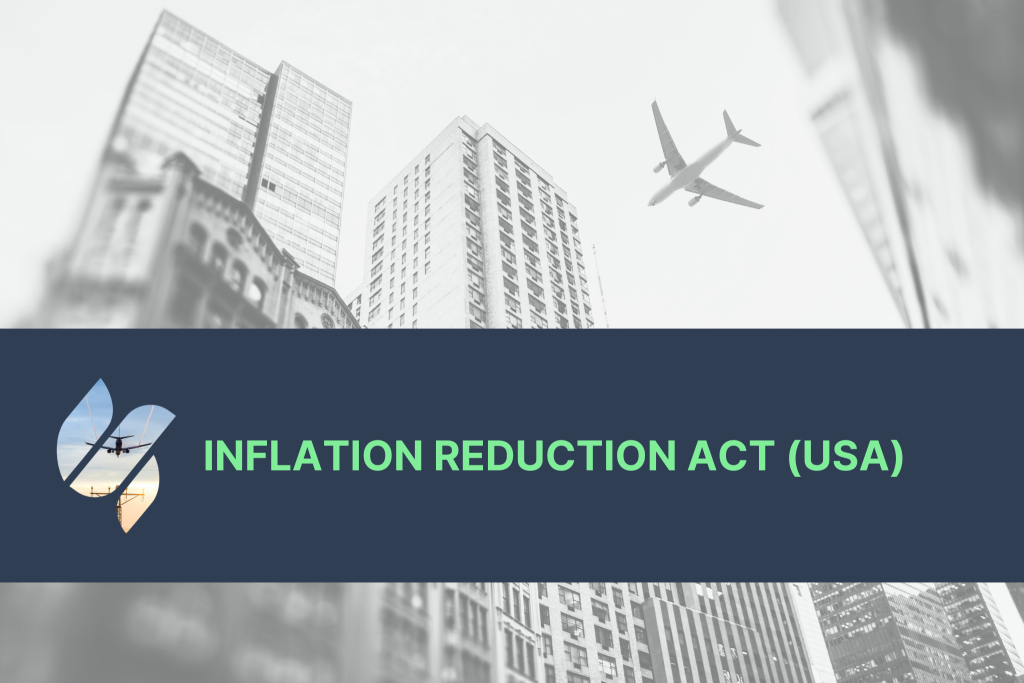 INFLATION REDUCTION ACT (USA)